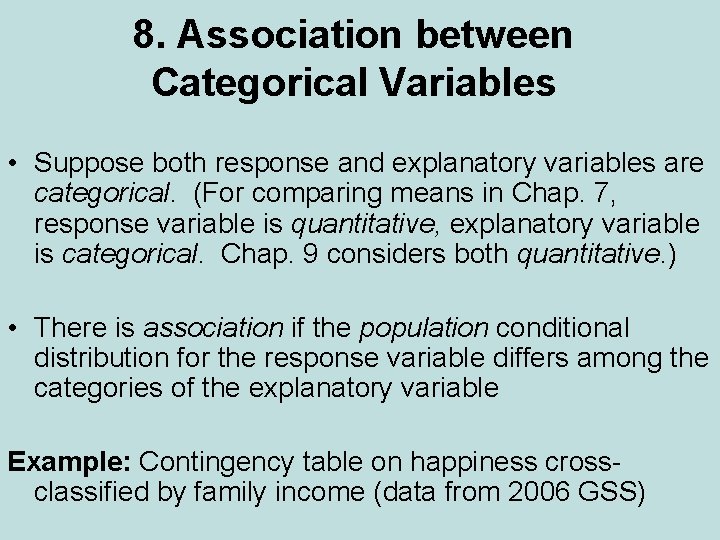 8. Association between Categorical Variables

• Suppose both response and explanatory variables are categorical. (For comparing means in Chap. 7, response variable is quantitative, explanatory variable is categorical. Chap. 9 considers both quantitative.)

• There is association if the population conditional distribution for the response variable differs among the categories of the explanatory variable

Example: Contingency table on happiness cross-classified by family income (data from 2006 GSS)